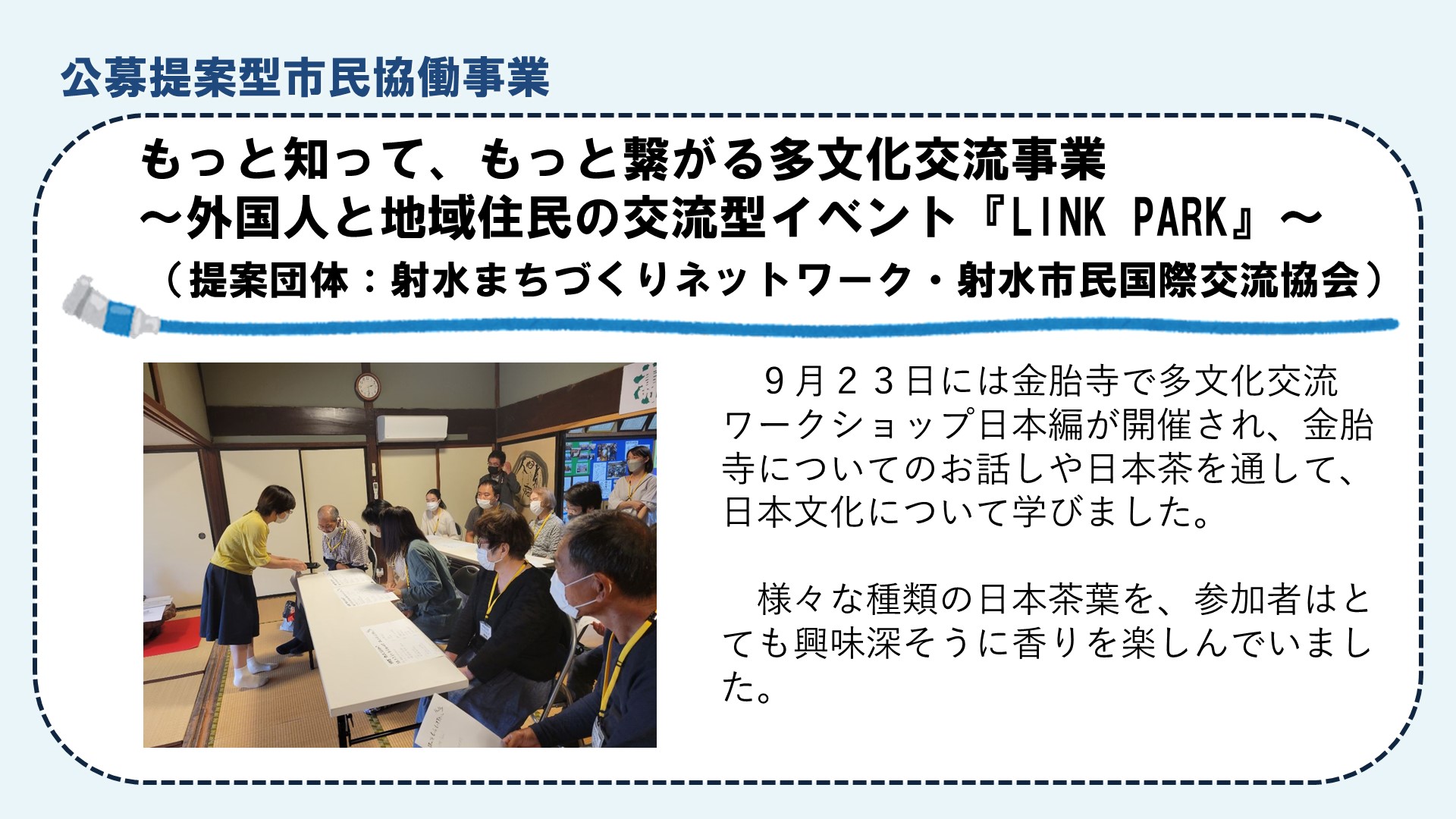 公募提案型市民協働事業

もっと知って、もっと繋がる多文化交流事業
～外国人と地域住民の交流型イベント『LINK PARK』～
（提案団体：射水まちづくりネットワーク・射水市民国際交流協会）

９月２３日には金胎寺で多文化交流ワークショップ日本編が開催され、金胎寺についてのお話しや日本茶を通して、日本文化について学びました。

様々な種類の日本茶葉を、参加者はとても興味深そうに香りを楽しんでいました。